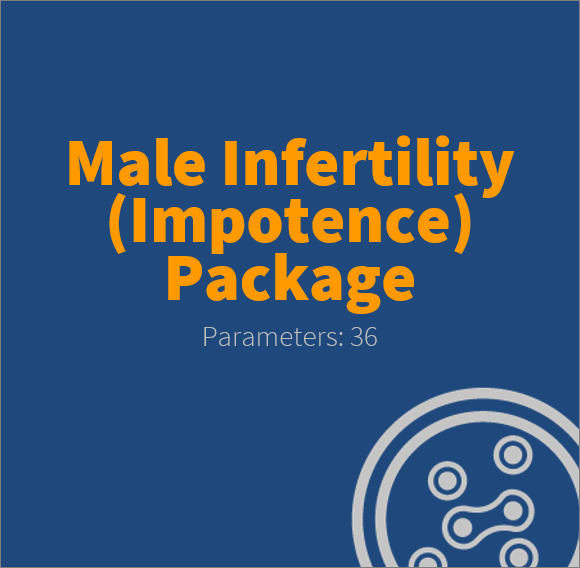 Male Infertility (Impotence) Package

Parameters: 36